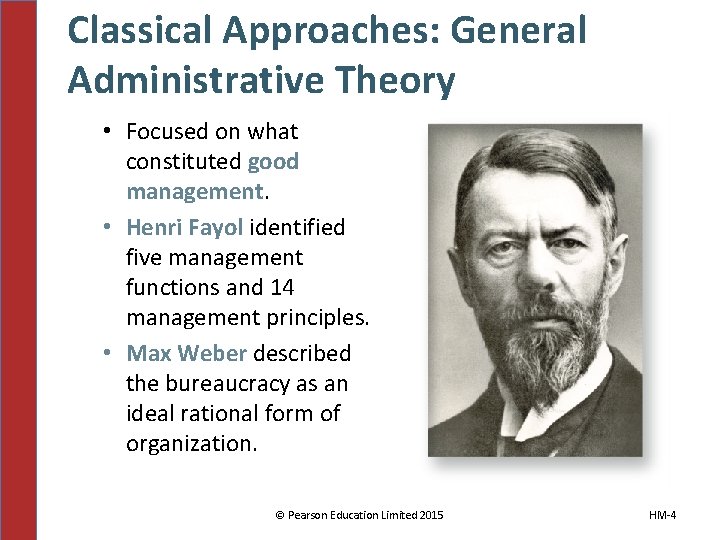 Classical Approaches: General Administrative Theory

• Focused on what constituted good management.

• Henri Fayol identified five management functions and 14 management principles.

• Max Weber described the bureaucracy as an ideal rational form of organization.

© Pearson Education Limited 2015

HM-4